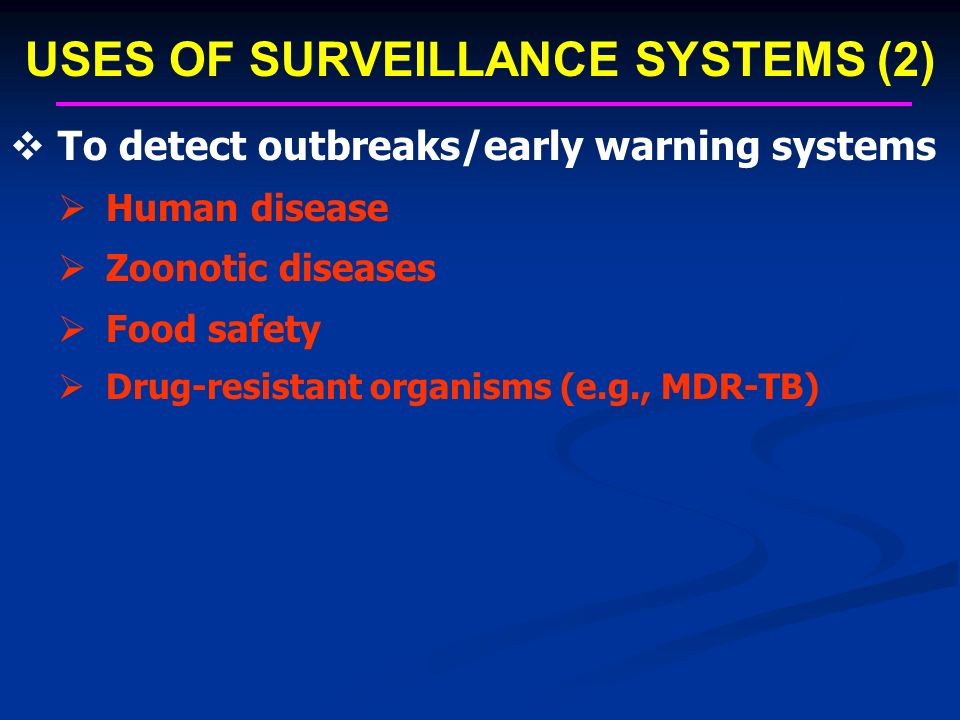 USES OF SURVEILLANCE SYSTEMS (2)

❖ To detect outbreaks/early warning systems

➢ Human disease

➢ Zoonotic diseases

➢ Food safety

➢ Drug-resistant organisms (e.g., MDR-TB)